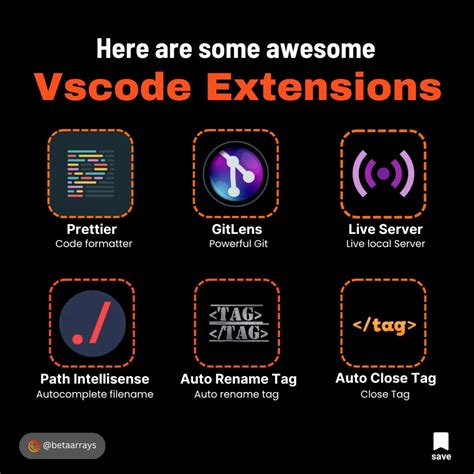 Here are some awesome
Vscode Extensions

Prettier
Code formatter

GitLens
Powerful Git

Live Server
Live local Server

./

Path Intellisense
Autocomplete filename

<TAG>
</TAG>

Auto Rename Tag
Auto rename tag

</tag>

Auto Close Tag
Close Tag

@betaarrays

save